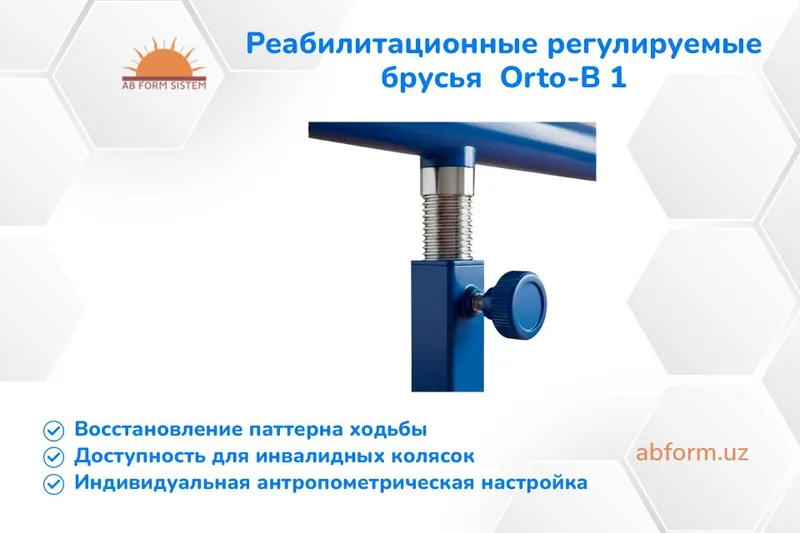 AB FORM SISTEM

Реабилитационные регулируемые брусья Orto-B 1

Восстановление паттерна ходьбы
Доступность для инвалидных колясок
Индивидуальная антропометрическая настройка

abform.uz